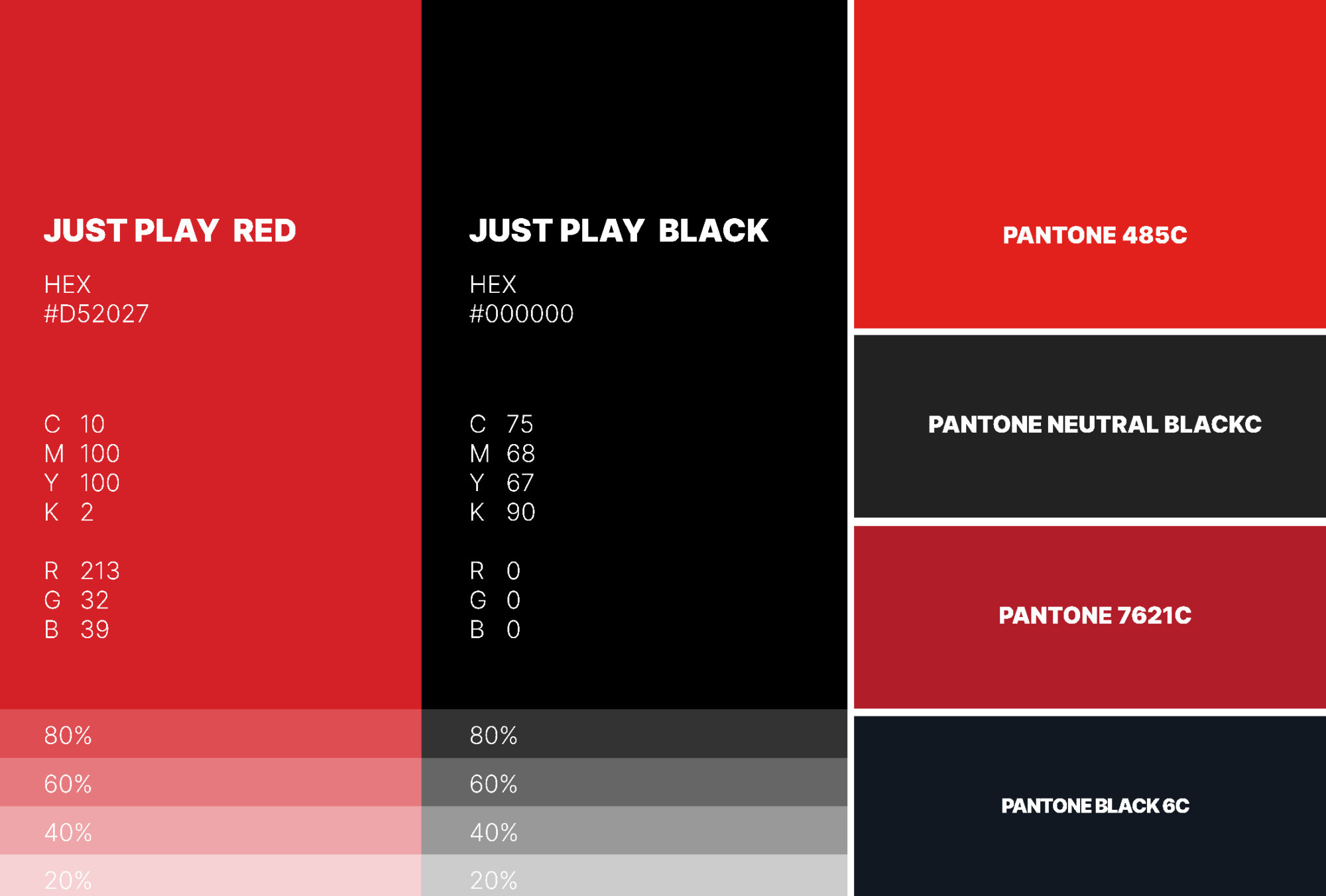 JUST PLAY RED

HEX
#D52027

C 10
M 100
Y 100
K 2

R 213
G 32
B 39

80%
60%
40%
20%

JUST PLAY BLACK

HEX
#000000

C 75
M 68
Y 67
K 90

R 0
G 0
B 0

80%
60%
40%
20%

PANTONE 485C

PANTONE NEUTRAL BLACKC

PANTONE 7621C

PANTONE BLACK 6C